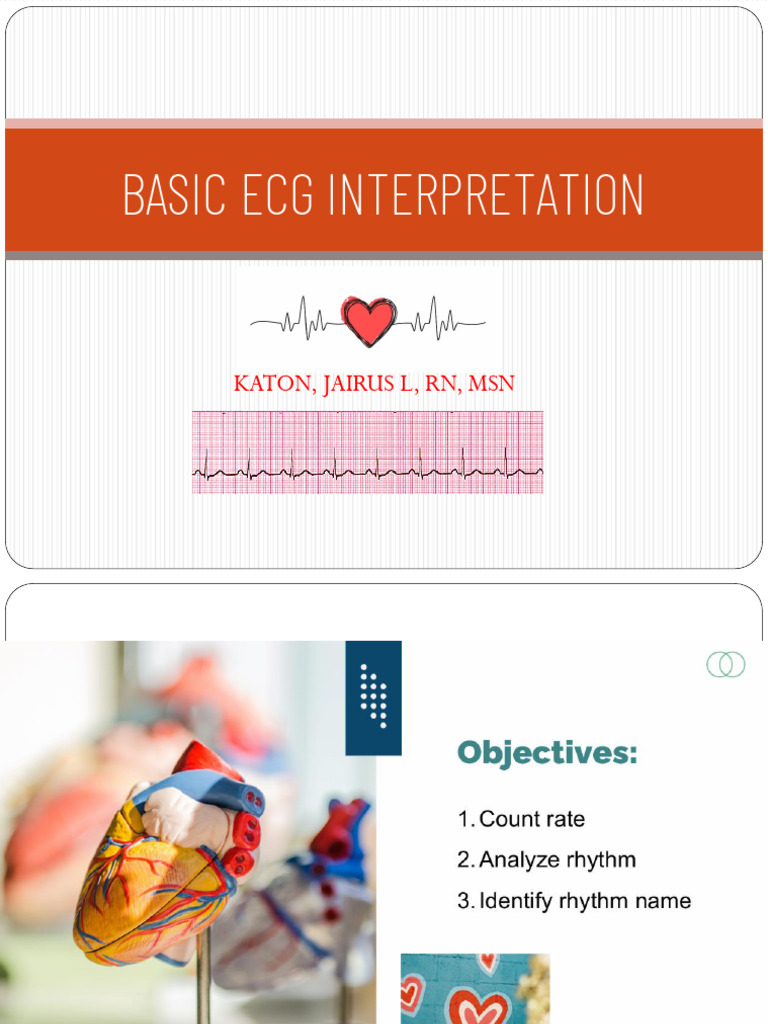 BASIC ECG INTERPRETATION

KATON, JAIRUS L, RN, MSN

Objectives:

1. Count rate
2. Analyze rhythm
3. Identify rhythm name